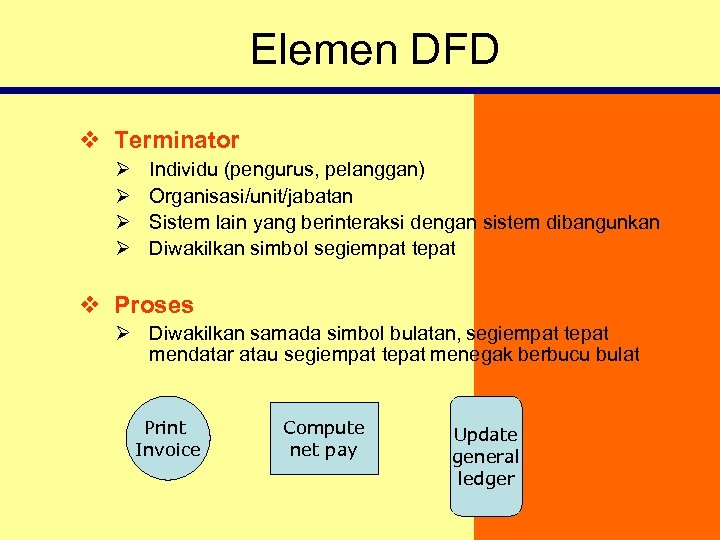 Elemen DFD

❖ Terminator
➢ Individu (pengurus, pelanggan)
➢ Organisasi/unit/jabatan
➢ Sistem lain yang berinteraksi dengan sistem dibangunkan
➢ Diwakilkan simbol segiempat tepat

❖ Proses
➢ Diwakilkan samada simbol bulatan, segiempat tepat mendatar atau segiempat tepat menegak berbucu bulat

Print Invoice

Compute net pay

Update general ledger